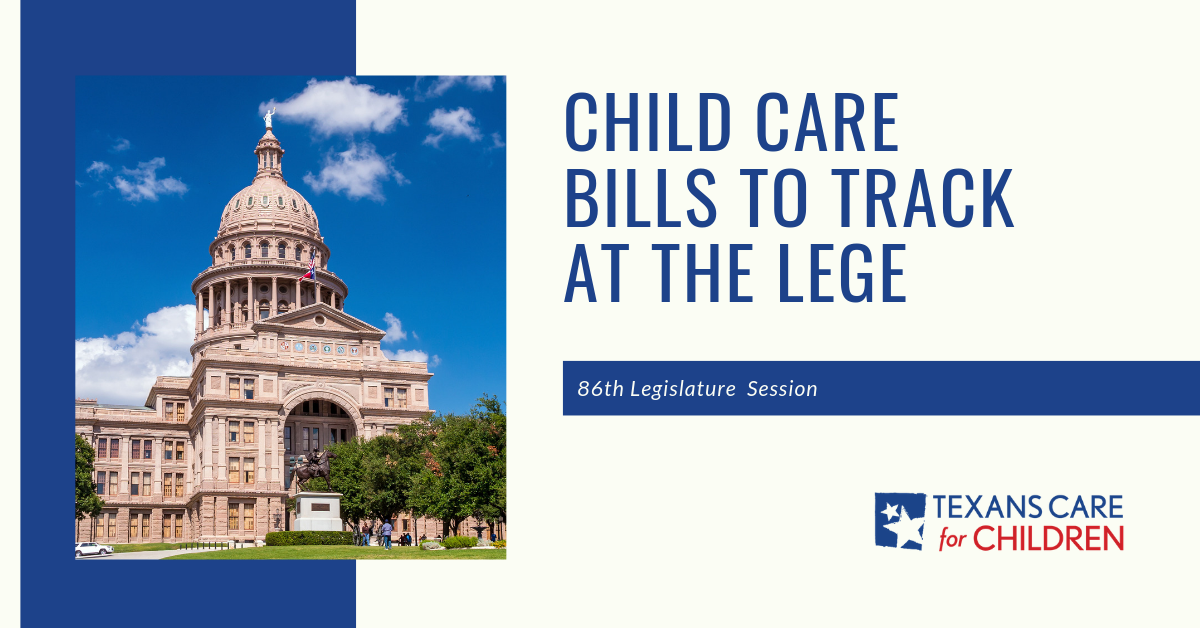 CHILD CARE BILLS TO TRACK AT THE LEGE

86th Legislature Session

TEXANS CARE for CHILDREN